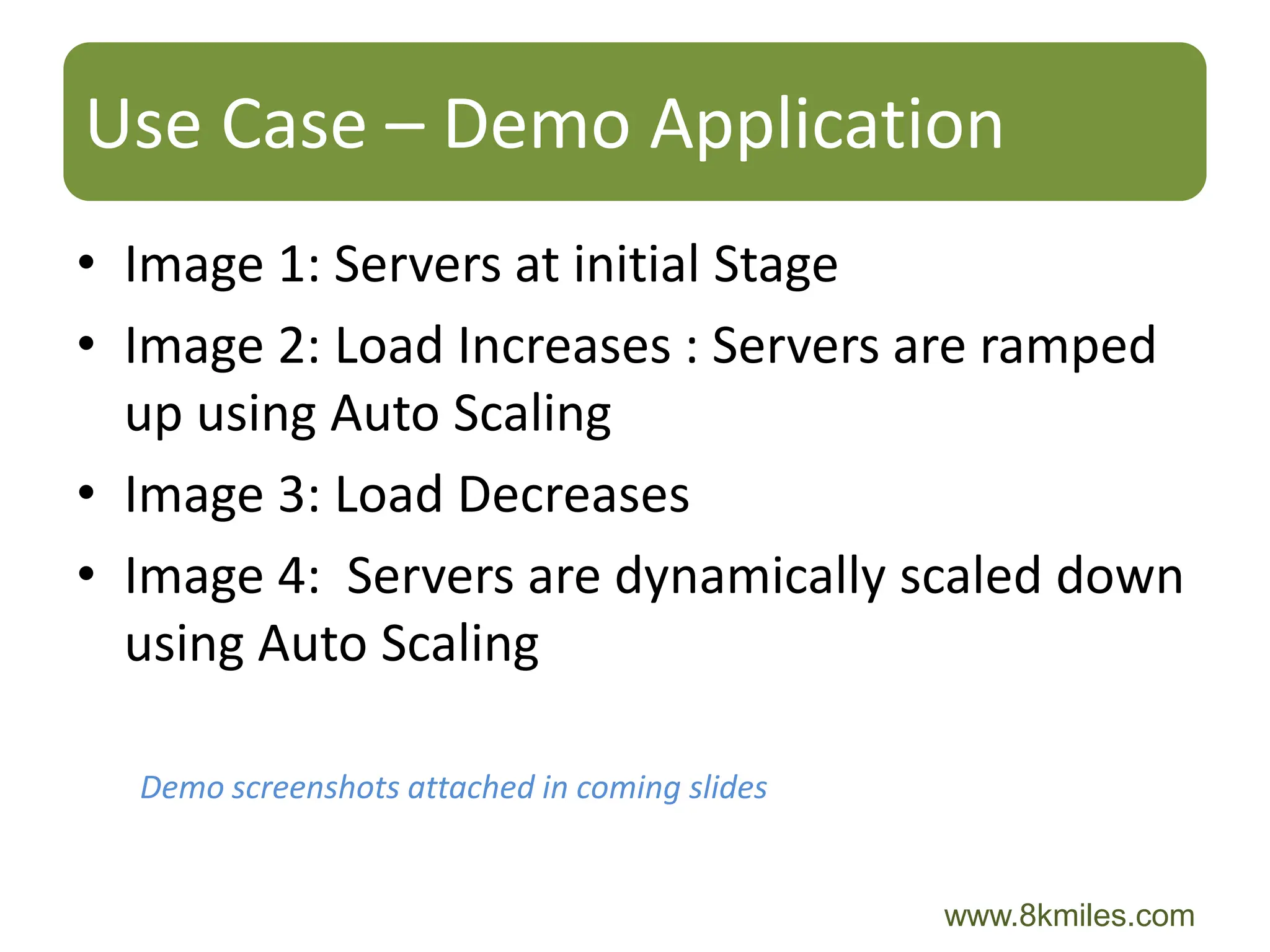 Use Case – Demo Application

• Image 1: Servers at initial Stage
• Image 2: Load Increases : Servers are ramped up using Auto Scaling
• Image 3: Load Decreases
• Image 4: Servers are dynamically scaled down using Auto Scaling

Demo screenshots attached in coming slides

www.8kmiles.com